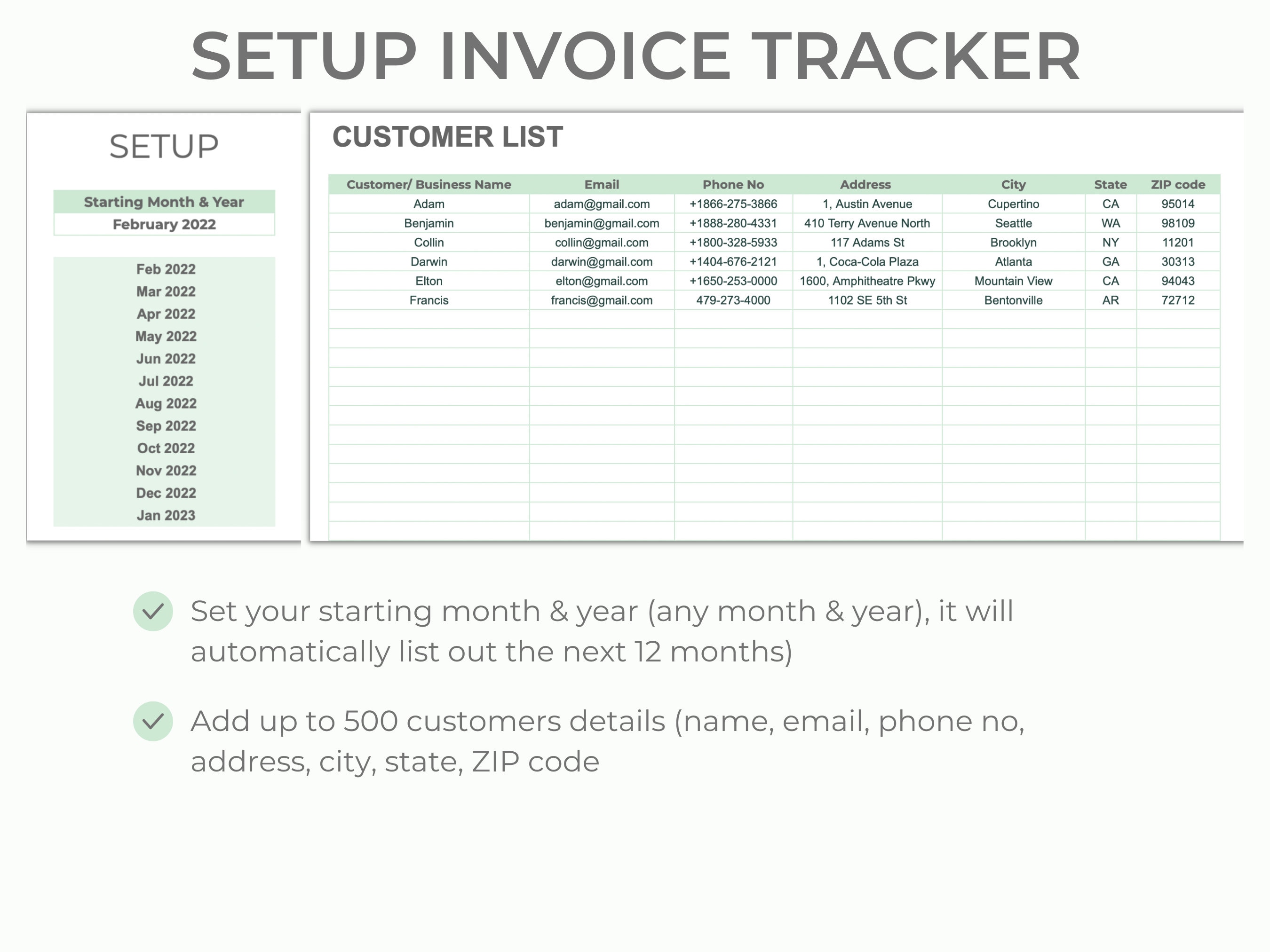 SETUP INVOICE TRACKER

SETUP

Starting Month & Year
February 2022

Feb 2022
Mar 2022
Apr 2022
May 2022
Jun 2022
Jul 2022
Aug 2022
Sep 2022
Oct 2022
Nov 2022
Dec 2022
Jan 2023

CUSTOMER LIST

| Customer/ Business Name | Email | Phone No | Address | City | State | ZIP code |
|---|---|---|---|---|---|---|
| Adam | adam@gmail.com | +1866-275-3866 | 1, Austin Avenue | Cupertino | CA | 95014 |
| Benjamin | benjamin@gmail.com | +1888-280-4331 | 410 Terry Avenue North | Seattle | WA | 98109 |
| Collin | collin@gmail.com | +1800-328-5933 | 117 Adams St | Brooklyn | NY | 11201 |
| Darwin | darwin@gmail.com | +1404-676-2121 | 1, Coca-Cola Plaza | Atlanta | GA | 30313 |
| Elton | elton@gmail.com | +1650-253-0000 | 1600, Amphitheatre Pkwy | Mountain View | CA | 94043 |
| Francis | francis@gmail.com | 479-273-4000 | 1102 SE 5th St | Bentonville | AR | 72712 |

Set your starting month & year (any month & year), it will automatically list out the next 12 months)

Add up to 500 customers details (name, email, phone no, address, city, state, ZIP code